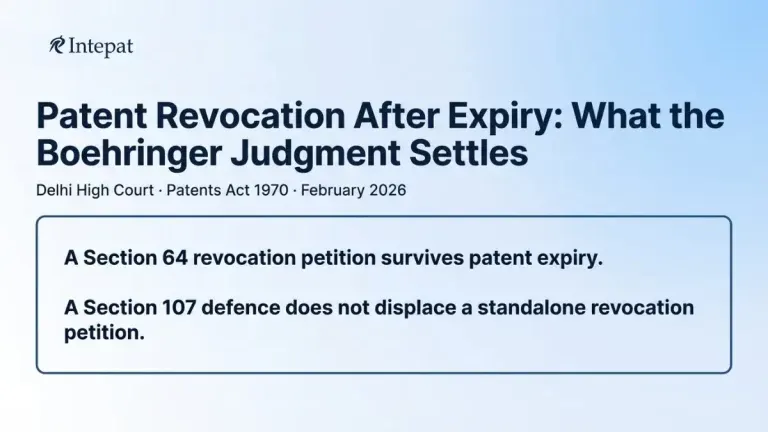 Intepat

Patent Revocation After Expiry: What the Boehringer Judgment Settles

Delhi High Court · Patents Act 1970 · February 2026

A Section 64 revocation petition survives patent expiry.

A Section 107 defence does not displace a standalone revocation petition.